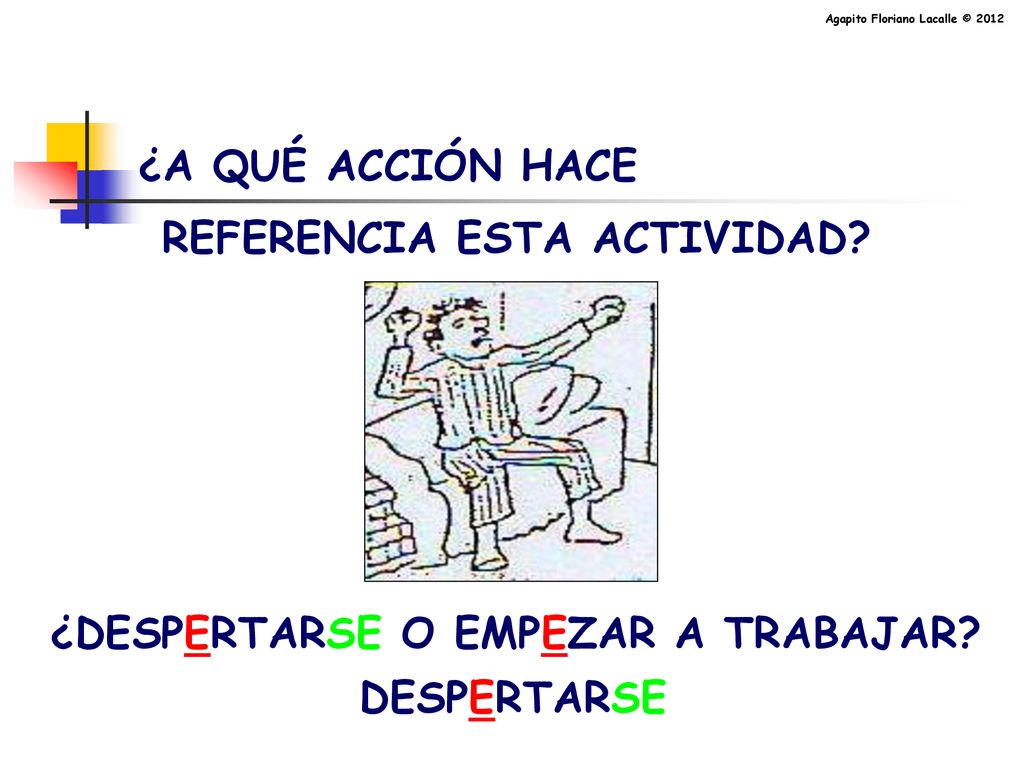 Agapito Floriano Lacalle © 2012

¿A QUÉ ACCIÓN HACE REFERENCIA ESTA ACTIVIDAD?

¿DESPERTARSE O EMPEZAR A TRABAJAR?

DESPERTARSE